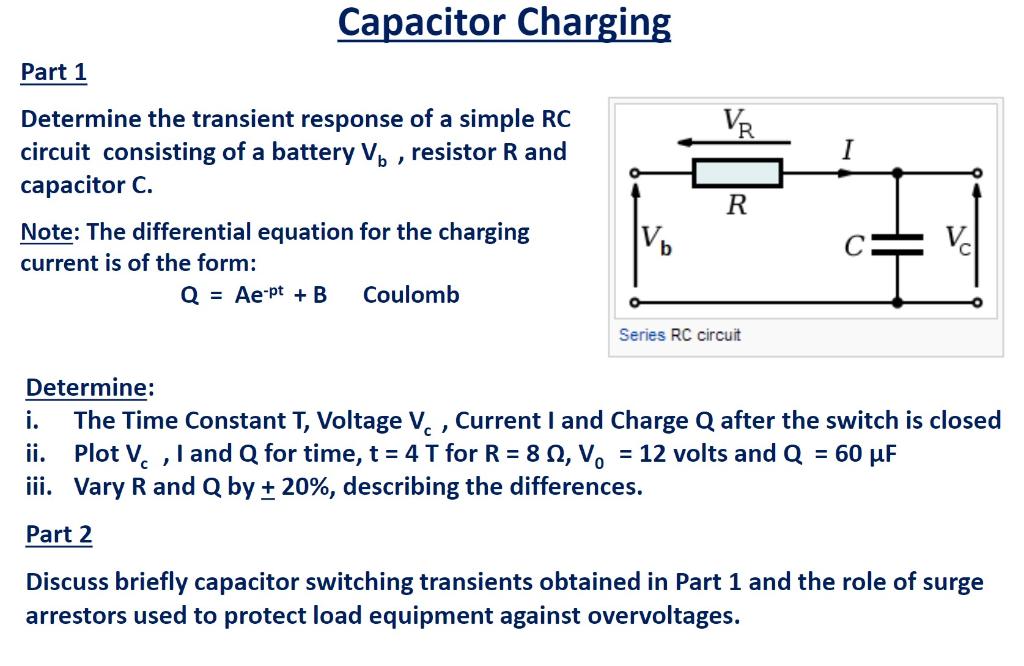 Capacitor Charging

Part 1

Determine the transient response of a simple RC circuit consisting of a battery $V_b$ , resistor R and capacitor C.

Note: The differential equation for the charging current is of the form:

$Q = Ae^{-pt} + B$ Coulomb

$V_R$
$I$
$R$
$V_b$
$C$
$V_C$

Series RC circuit

Determine:
i. The Time Constant T, Voltage $V_c$ , Current I and Charge Q after the switch is closed
ii. Plot $V_c$ , I and Q for time, t = 4 T for R = 8 Ω, $V_0$ = 12 volts and Q = 60 µF
iii. Vary R and Q by $\pm$ 20%, describing the differences.

Part 2

Discuss briefly capacitor switching transients obtained in Part 1 and the role of surge arrestors used to protect load equipment against overvoltages.